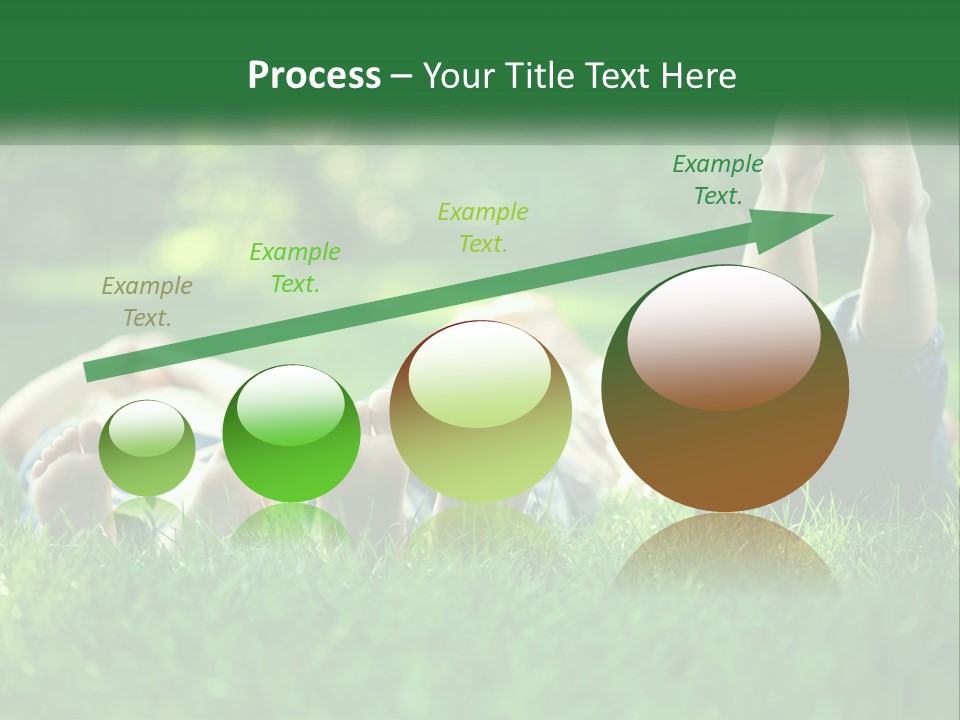 Process – Your Title Text Here

Example Text.

Example Text.

Example Text.

Example Text.